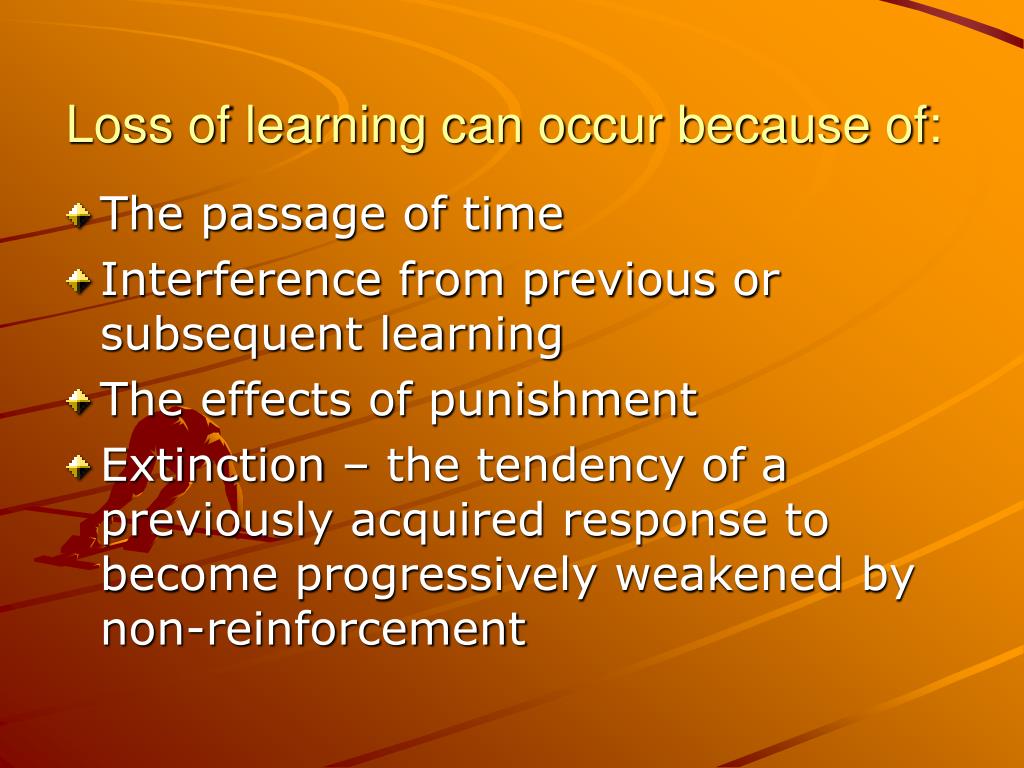 Loss of learning can occur because of:

The passage of time

Interference from previous or subsequent learning

The effects of punishment

Extinction – the tendency of a previously acquired response to become progressively weakened by non-reinforcement